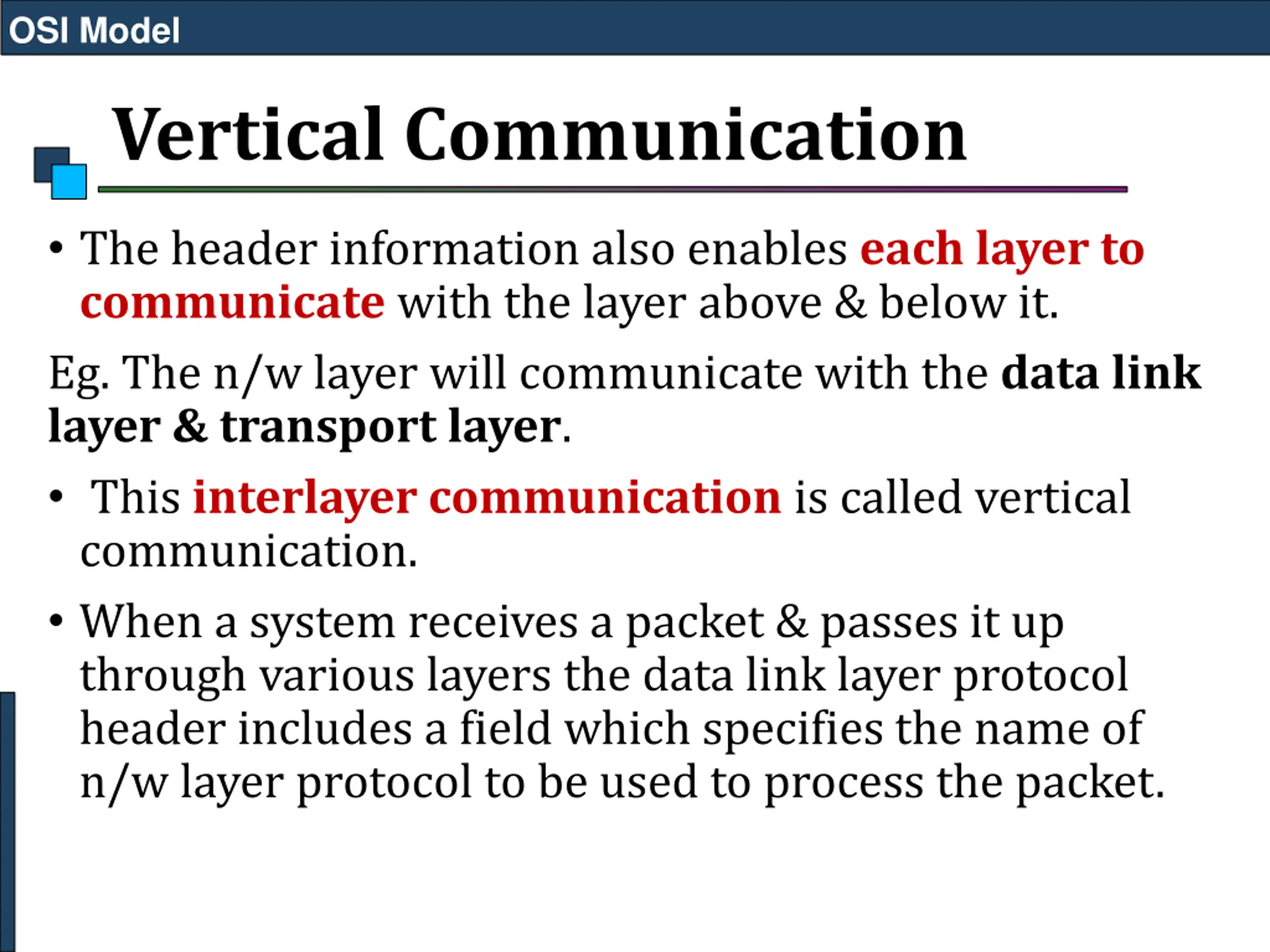 OSI Model

Vertical Communication

• The header information also enables each layer to communicate with the layer above & below it.

Eg. The n/w layer will communicate with the data link layer & transport layer.

• This interlayer communication is called vertical communication.

• When a system receives a packet & passes it up through various layers the data link layer protocol header includes a field which specifies the name of n/w layer protocol to be used to process the packet.